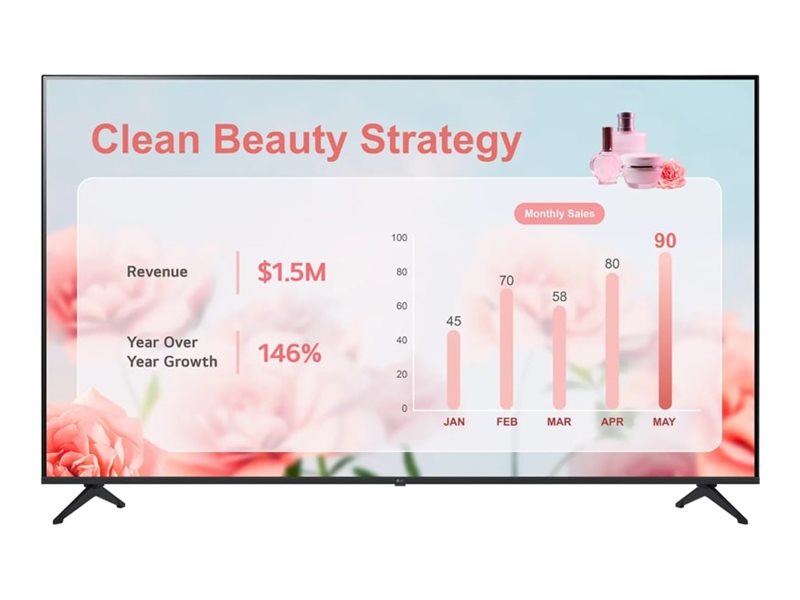 Clean Beauty Strategy

Revenue
$1.5M

Year Over Year Growth
146%

Monthly Sales

100
80
60
40
20
0

45
70
58
80
90

JAN
FEB
MAR
APR
MAY